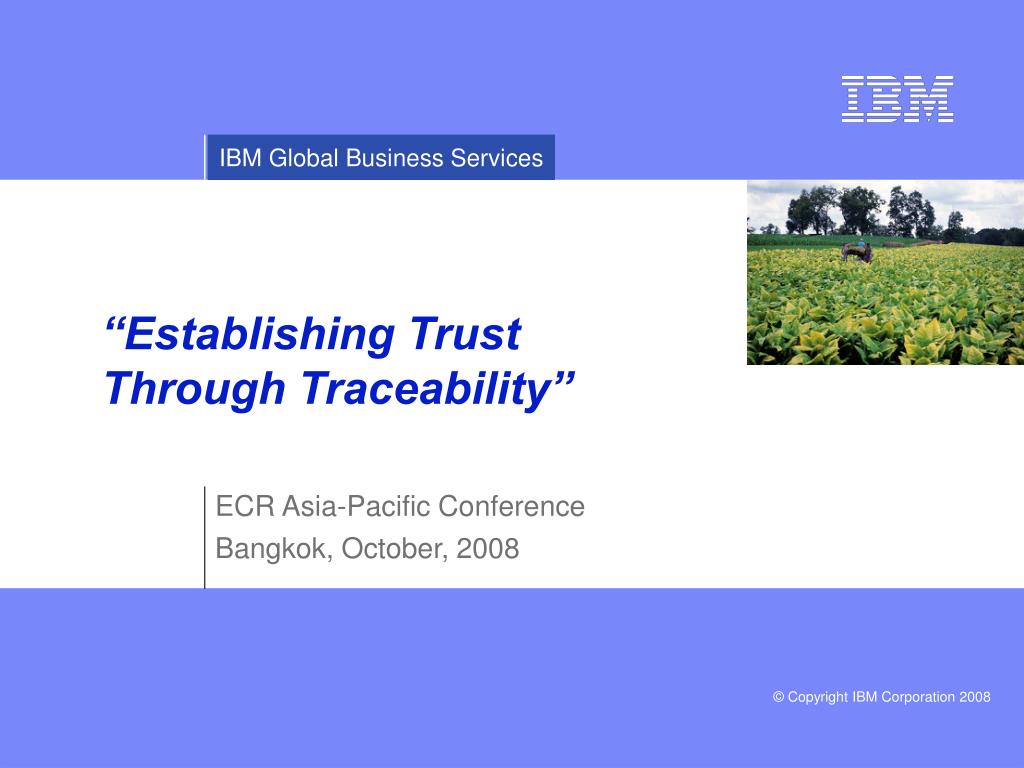 IBM

IBM Global Business Services

“Establishing Trust Through Traceability”

ECR Asia-Pacific Conference
Bangkok, October, 2008

© Copyright IBM Corporation 2008